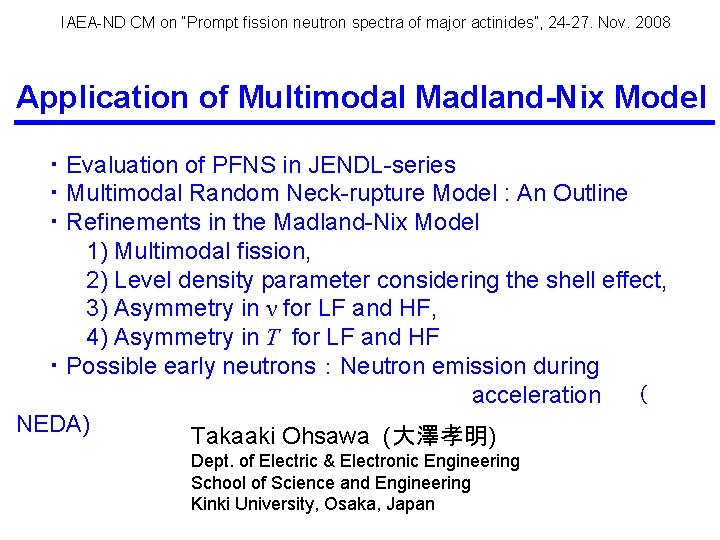 IAEA-ND CM on "Prompt fission neutron spectra of major actinides", 24-27. Nov. 2008

Application of Multimodal Madland-Nix Model

・Evaluation of PFNS in JENDL-series
・Multimodal Random Neck-rupture Model : An Outline
・Refinements in the Madland-Nix Model
1) Multimodal fission,
2) Level density parameter considering the shell effect,
3) Asymmetry in $\nu$ for LF and HF,
4) Asymmetry in $T$ for LF and HF
・Possible early neutrons：Neutron emission during acceleration (NEDA)

Takaaki Ohsawa (大澤孝明)
Dept. of Electric & Electronic Engineering
School of Science and Engineering
Kinki University, Osaka, Japan